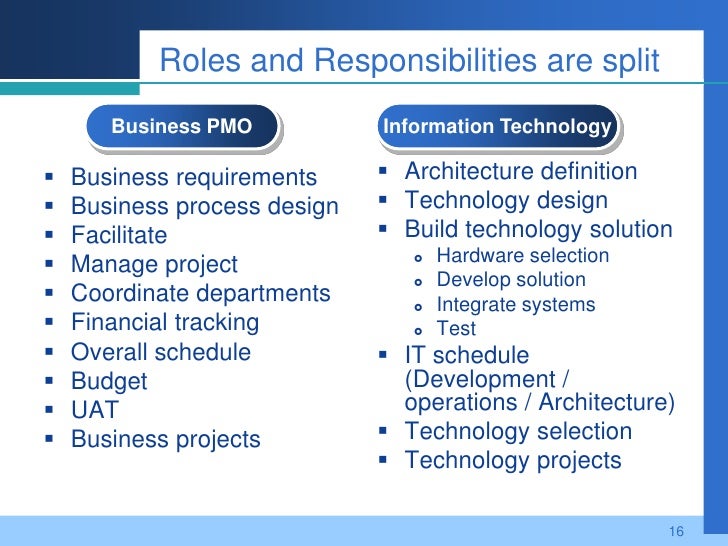 Roles and Responsibilities are split

Business PMO

- Business requirements
- Business process design
- Facilitate
- Manage project
- Coordinate departments
- Financial tracking
- Overall schedule
- Budget
- UAT
- Business projects

Information Technology

- Architecture definition
- Technology design
- Build technology solution
  - Hardware selection
  - Develop solution
  - Integrate systems
  - Test
- IT schedule (Development / operations / Architecture)
- Technology selection
- Technology projects

16